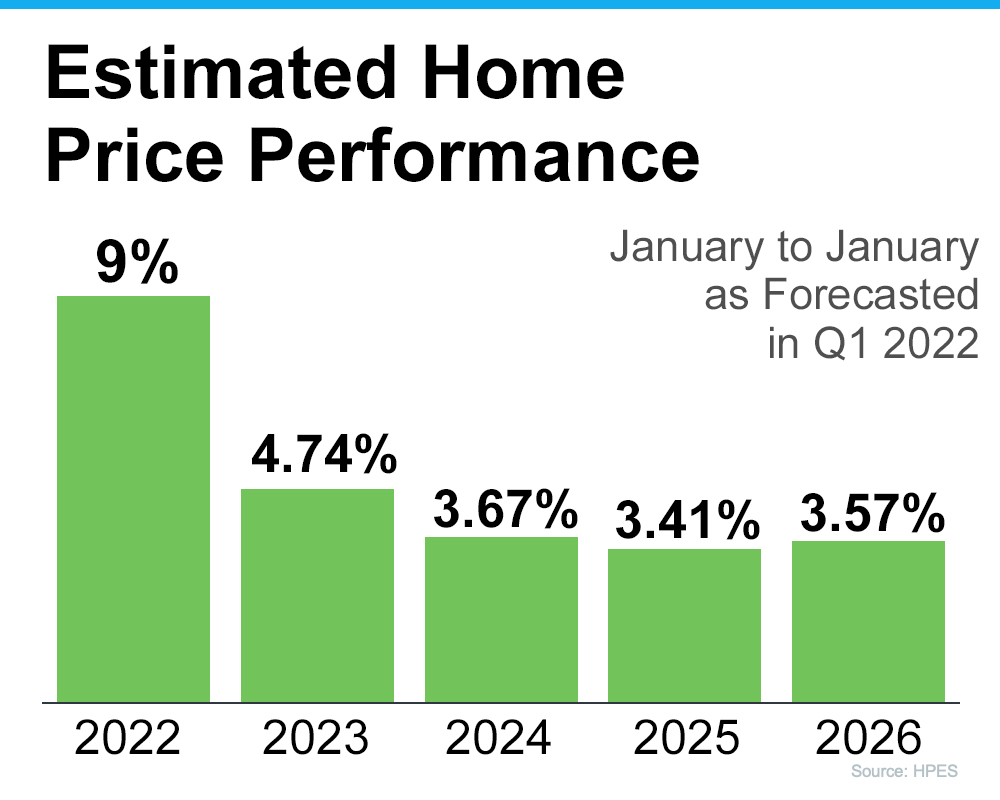 Estimated Home Price Performance

January to January as Forecasted in Q1 2022

9%
4.74%
3.67%
3.41%
3.57%

2022
2023
2024
2025
2026

Source: HPES